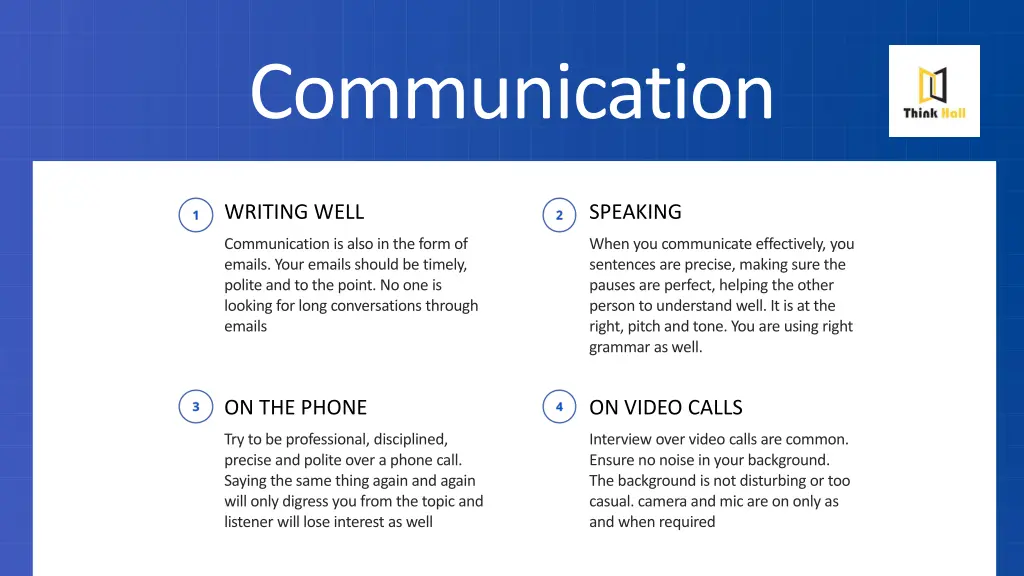 Communication

Think Hall

1 WRITING WELL

Communication is also in the form of emails. Your emails should be timely, polite and to the point. No one is looking for long conversations through emails

2 SPEAKING

When you communicate effectively, you sentences are precise, making sure the pauses are perfect, helping the other person to understand well. It is at the right, pitch and tone. You are using right grammar as well.

3 ON THE PHONE

Try to be professional, disciplined, precise and polite over a phone call. Saying the same thing again and again will only digress you from the topic and listener will lose interest as well

4 ON VIDEO CALLS

Interview over video calls are common. Ensure no noise in your background. The background is not disturbing or too casual. camera and mic are on only as and when required